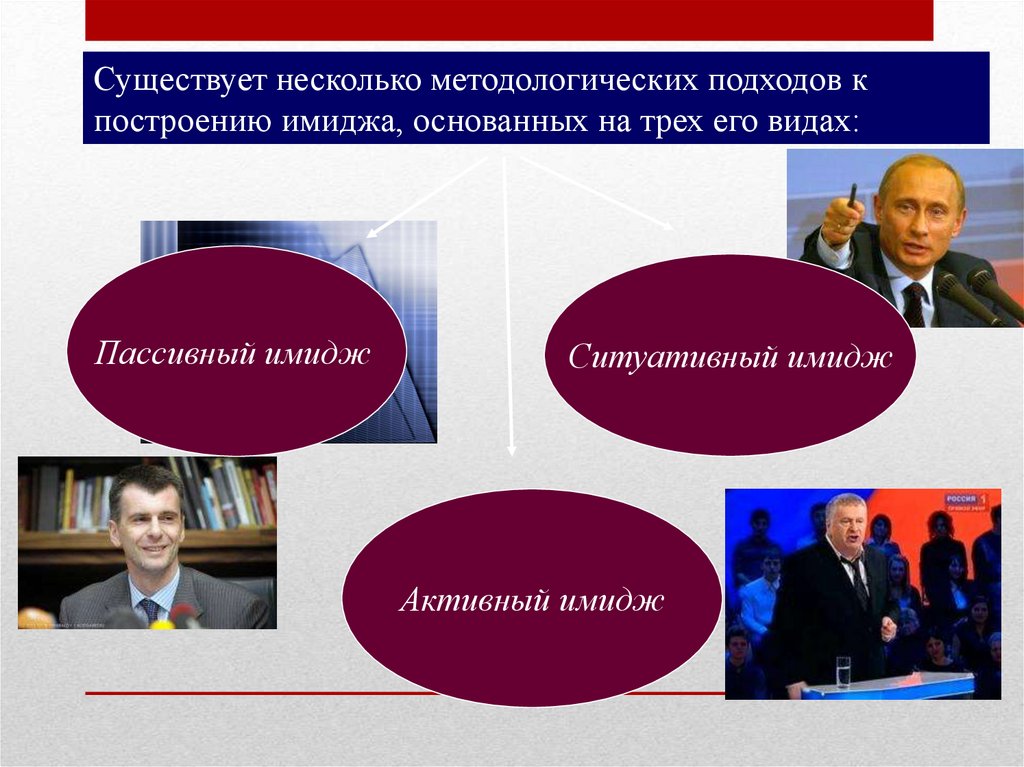 Существует несколько методологических подходов к построению имиджа, основанных на трех его видах:

Пассивный имидж

Ситуативный имидж

Активный имидж

РОССИЯ 1